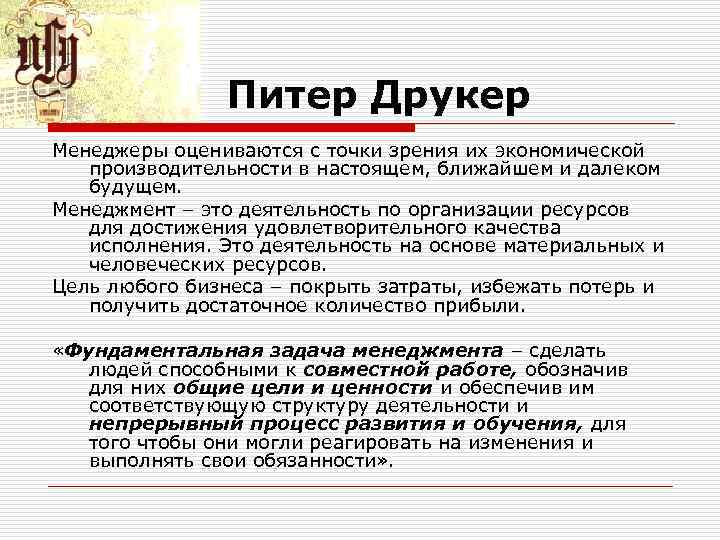 Питер Друкер

Менеджеры оцениваются с точки зрения их экономической производительности в настоящем, ближайшем и далеком будущем.

Менеджмент – это деятельность по организации ресурсов для достижения удовлетворительного качества исполнения. Это деятельность на основе материальных и человеческих ресурсов.

Цель любого бизнеса – покрыть затраты, избежать потерь и получить достаточное количество прибыли.

«Фундаментальная задача менеджмента – сделать людей способными к совместной работе, обозначив для них общие цели и ценности и обеспечив им соответствующую структуру деятельности и непрерывный процесс развития и обучения, для того чтобы они могли реагировать на изменения и выполнять свои обязанности».